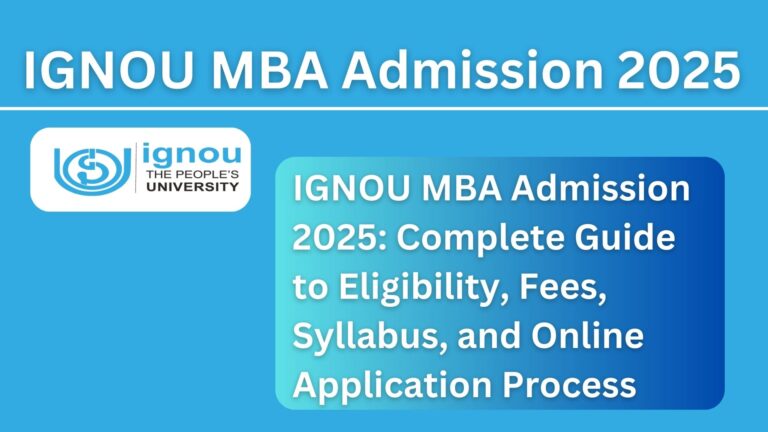 IGNOU MBA Admission 2025

ignou
THE PEOPLE'S
UNIVERSITY

IGNOU MBA Admission 2025: Complete Guide to Eligibility, Fees, Syllabus, and Online Application Process